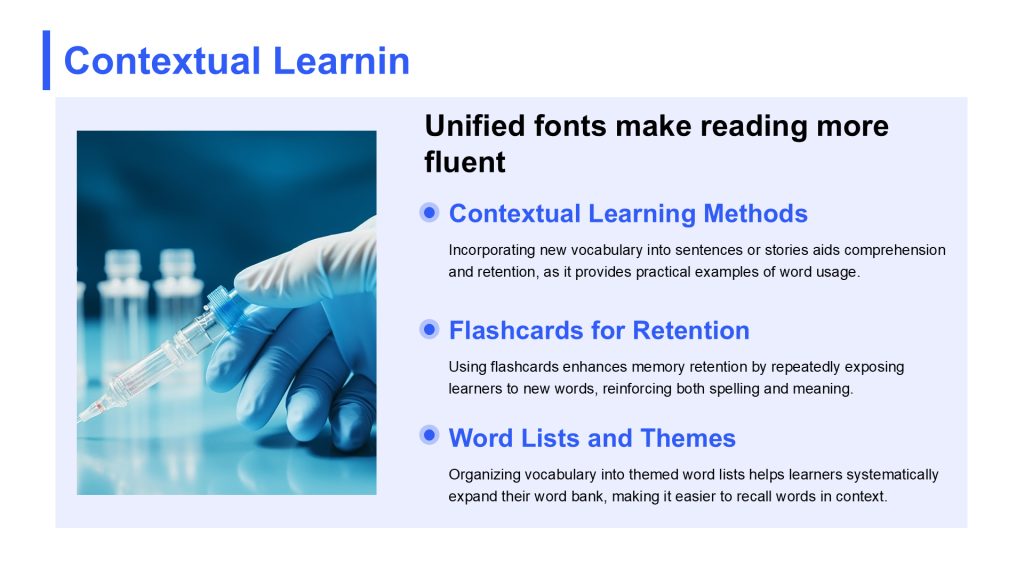 Contextual Learnin

Unified fonts make reading more fluent

Contextual Learning Methods

Incorporating new vocabulary into sentences or stories aids comprehension and retention, as it provides practical examples of word usage.

Flashcards for Retention

Using flashcards enhances memory retention by repeatedly exposing learners to new words, reinforcing both spelling and meaning.

Word Lists and Themes

Organizing vocabulary into themed word lists helps learners systematically expand their word bank, making it easier to recall words in context.